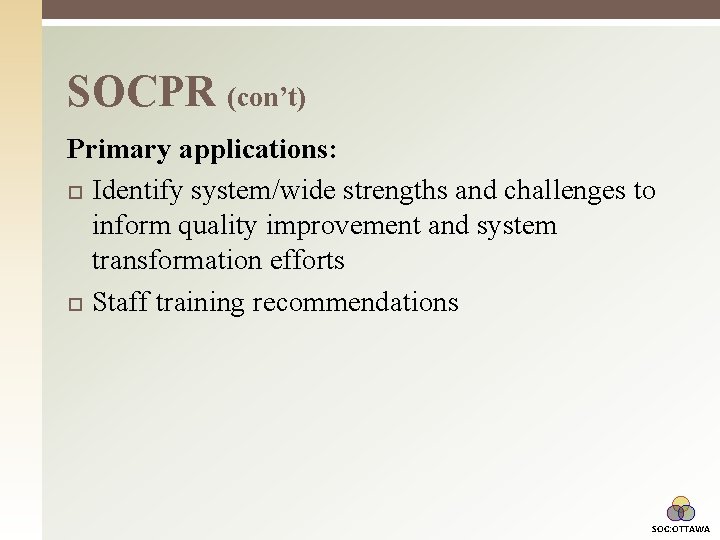 SOCPR (con't)

Primary applications:

□ Identify system/wide strengths and challenges to inform quality improvement and system transformation efforts

□ Staff training recommendations

SOC:OTTAWA